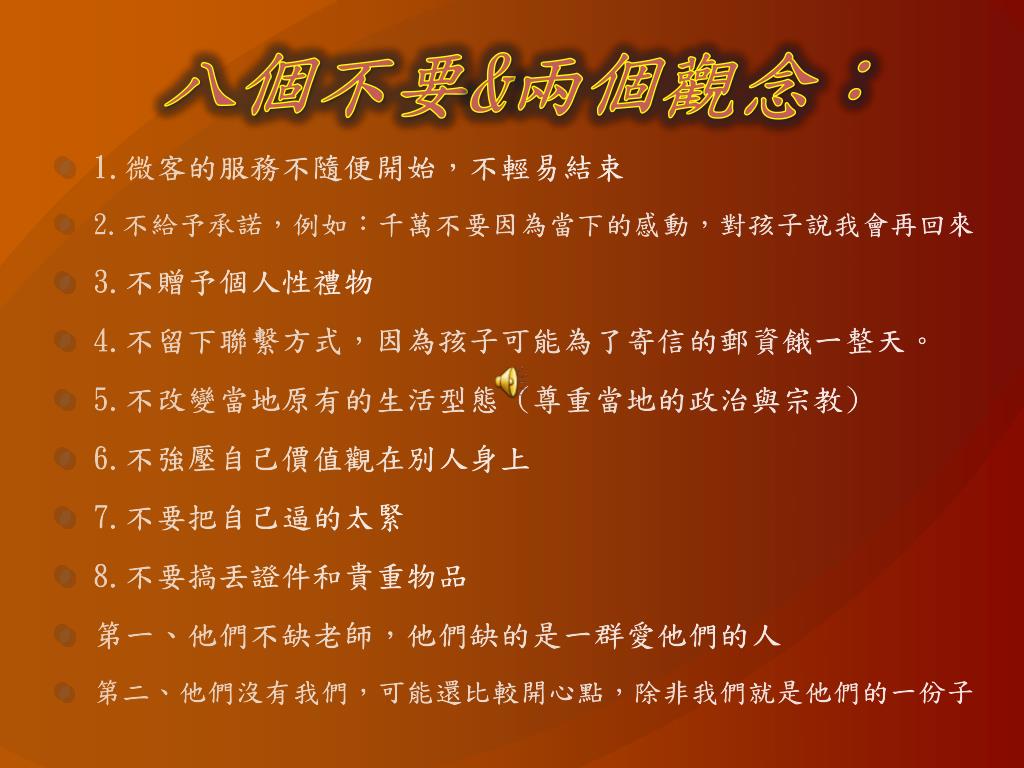 八個不要&兩個觀念：

1.微客的服務不隨便開始，不輕易結束

2.不給予承諾，例如：千萬不要因為當下的感動，對孩子說我會再回來

3.不贈予個人性禮物

4.不留下聯繫方式，因為孩子可能為了寄信的郵資餓一整天。

5.不改變當地原有的生活型態（尊重當地的政治與宗教）

6.不強壓自己價值觀在別人身上

7.不要把自己逼的太緊

8.不要搞丟證件和貴重物品

第一、他們不缺老師，他們缺的是一群愛他們的人

第二、他們沒有我們，可能還比較開心點，除非我們就是他們的一份子